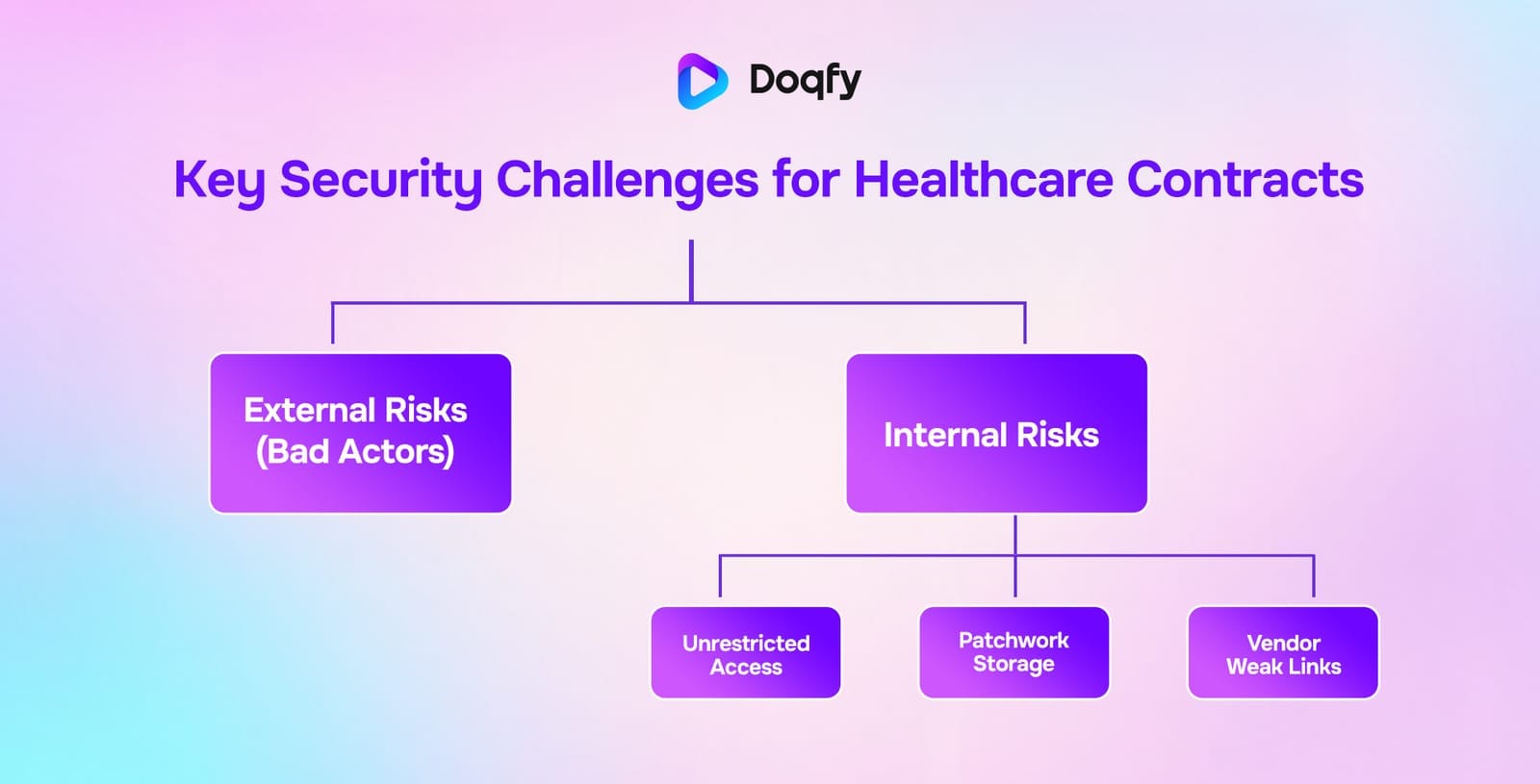 Doqfy

Key Security Challenges for Healthcare Contracts

External Risks (Bad Actors)

Internal Risks

Unrestricted Access

Patchwork Storage

Vendor Weak Links